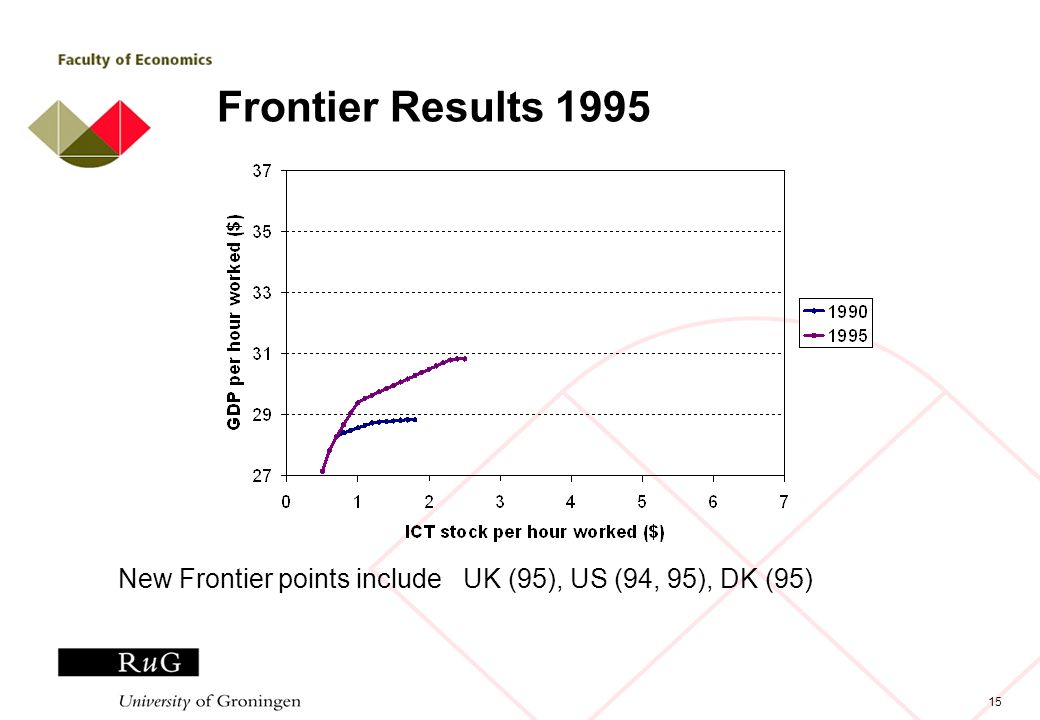 Faculty of Economics

Frontier Results 1995

GDP per hour worked ($)

37
35
33
31
29
27

0 1 2 3 4 5 6 7

ICT stock per hour worked ($)

1990
1995

New Frontier points include UK (95), US (94, 95), DK (95)

RuG

University of Groningen

15